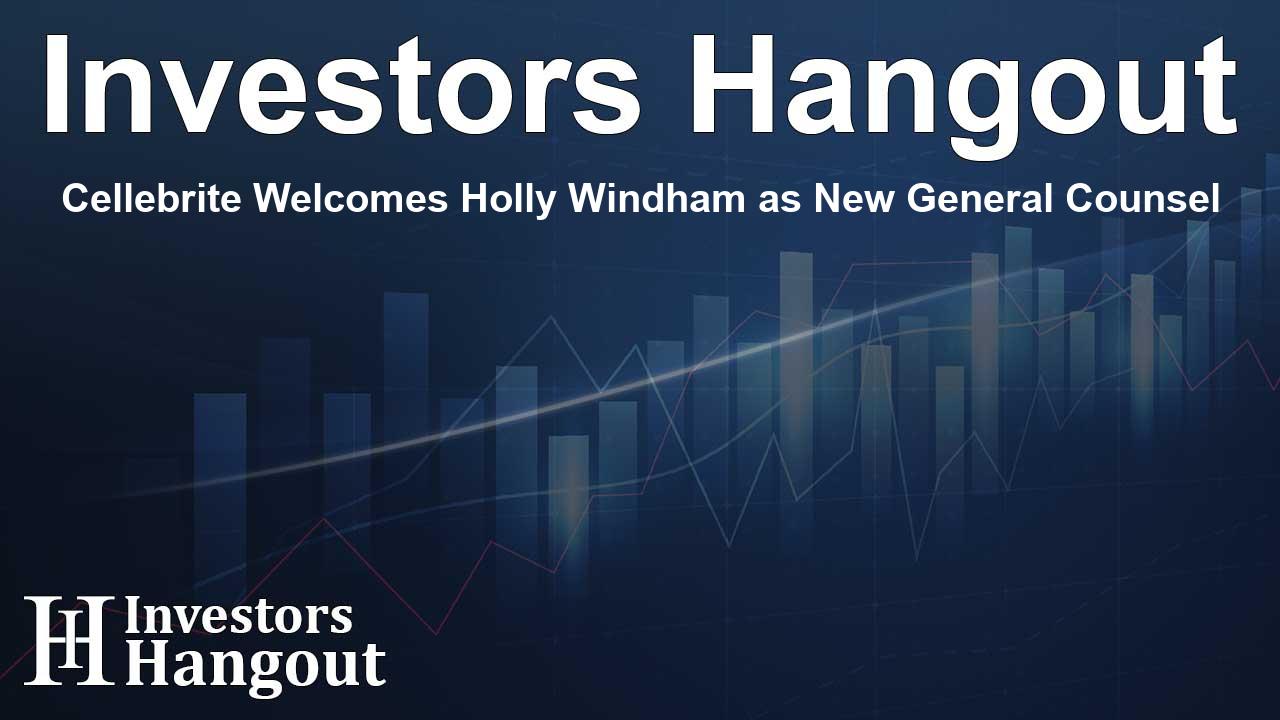 Investors Hangout

Cellebrite Welcomes Holly Windham as New General Counsel

IH Investors Hangout